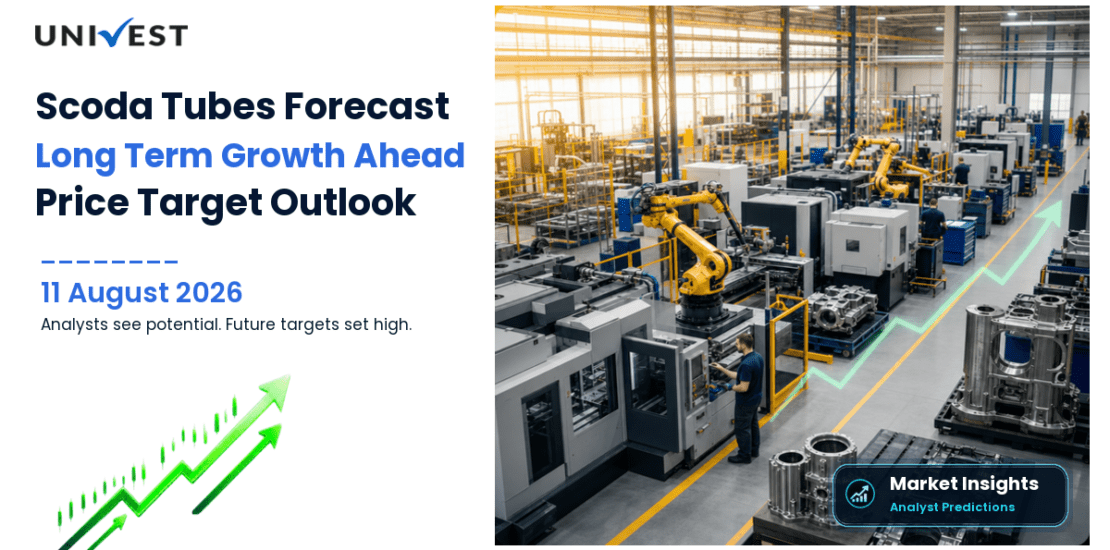 UNIVEST

Scoda Tubes Forecast
Long Term Growth Ahead
Price Target Outlook

11 August 2026
Analysts see potential. Future targets set high.

Market Insights
Analyst Predictions